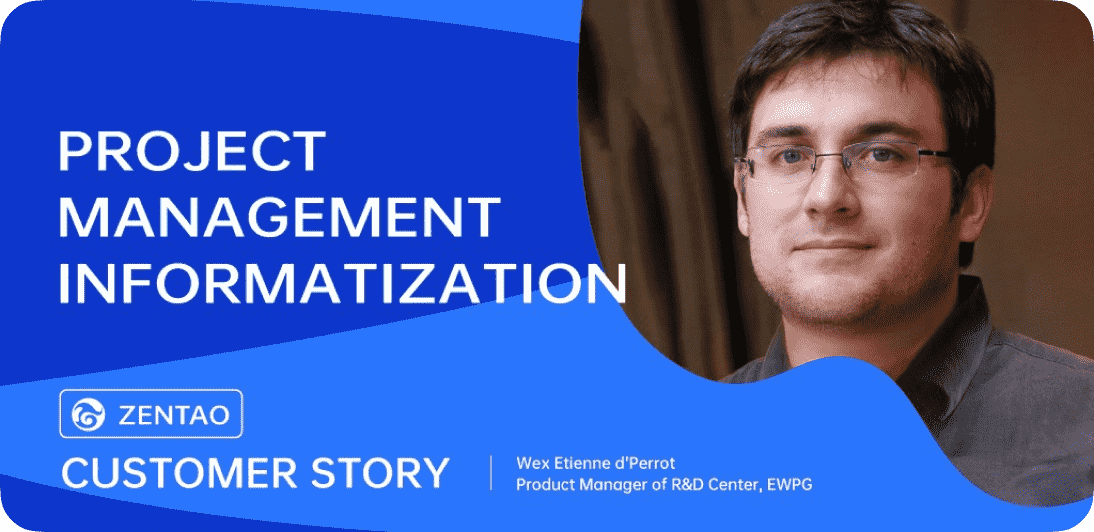 PROJECT MANAGEMENT INFORMATIZATION

ZENTAO

CUSTOMER STORY

Wex Etienne d'Perrot
Product Manager of R&D Center, EWPG